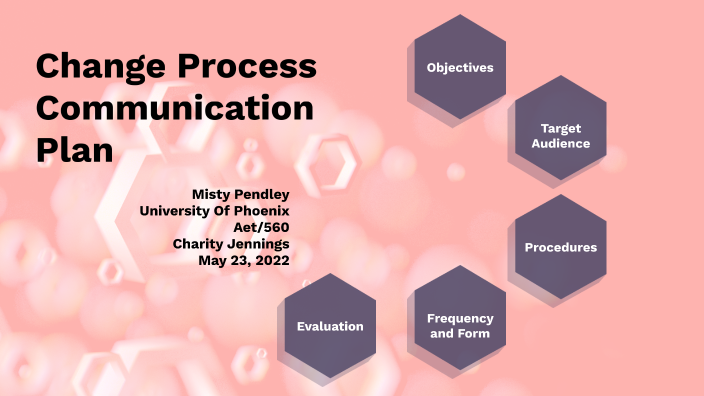 Change Process Communication Plan

Misty Pendley
University Of Phoenix
Aet/560
Charity Jennings
May 23, 2022

Objectives

Target Audience

Procedures

Frequency and Form

Evaluation